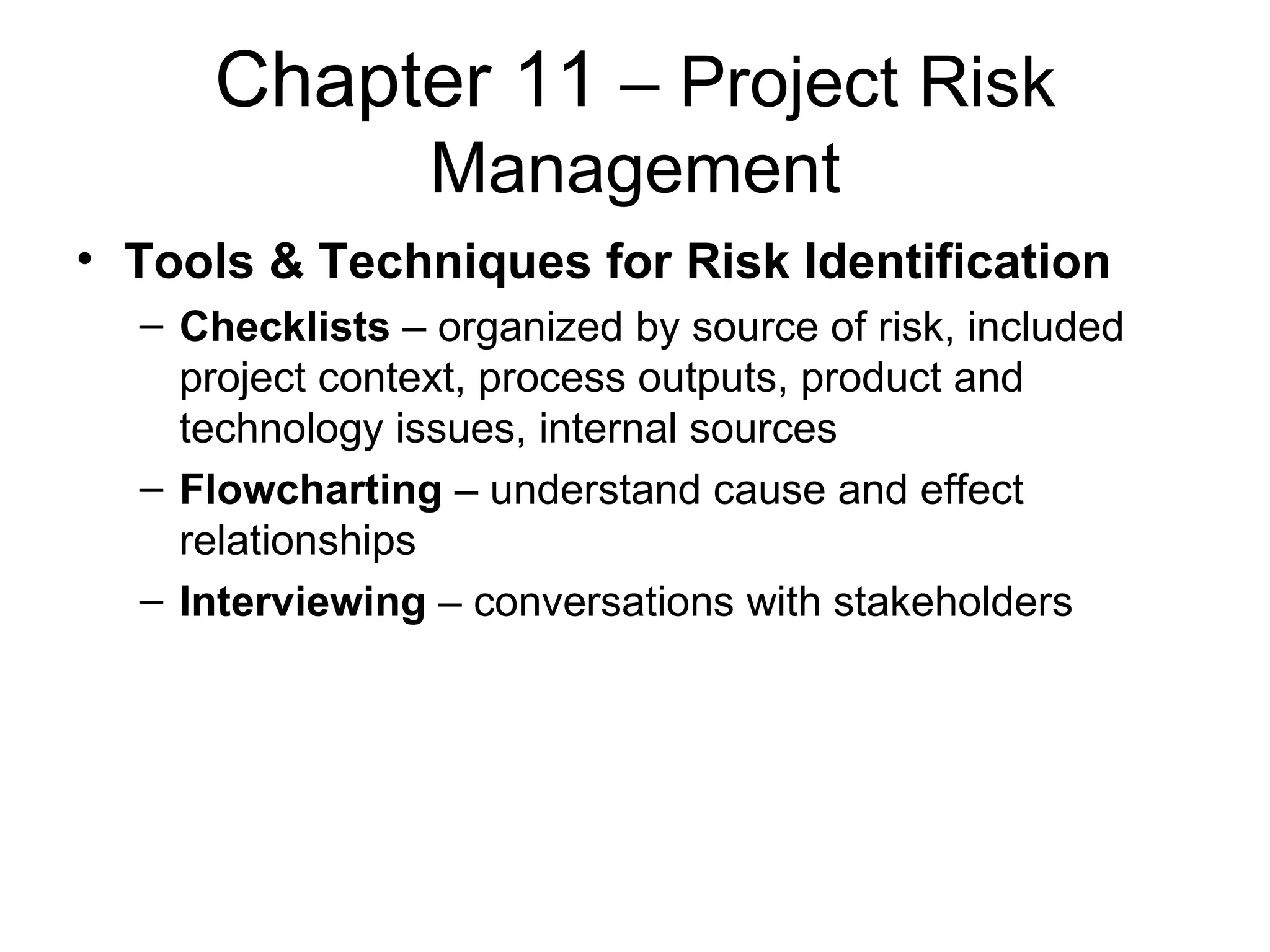 Chapter 11 – Project Risk Management

• Tools & Techniques for Risk Identification

– Checklists – organized by source of risk, included project context, process outputs, product and technology issues, internal sources

– Flowcharting – understand cause and effect relationships

– Interviewing – conversations with stakeholders